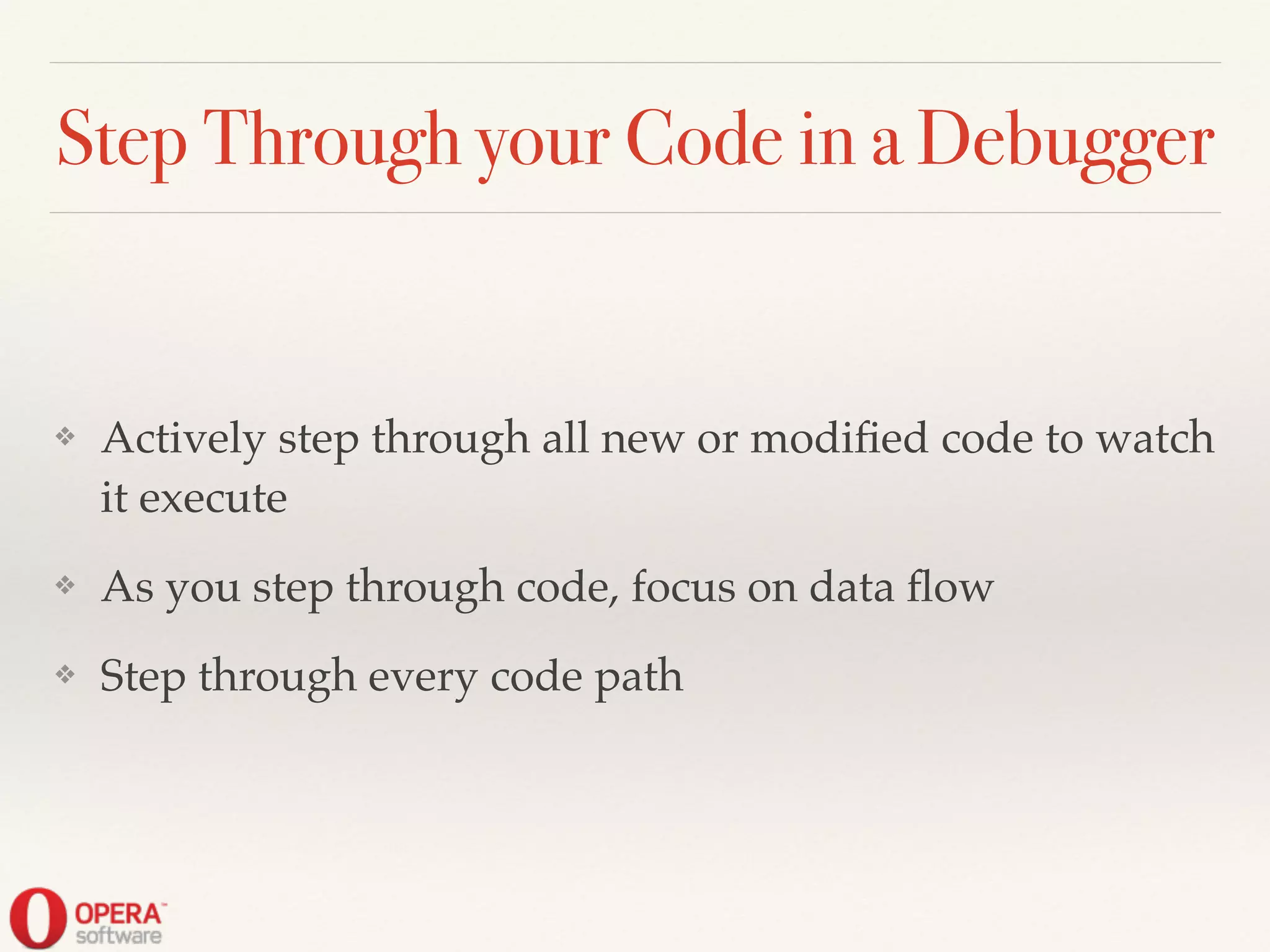 Step Through your Code in a Debugger

❖ Actively step through all new or modified code to watch it execute

❖ As you step through code, focus on data flow

❖ Step through every code path

OPERA™ software